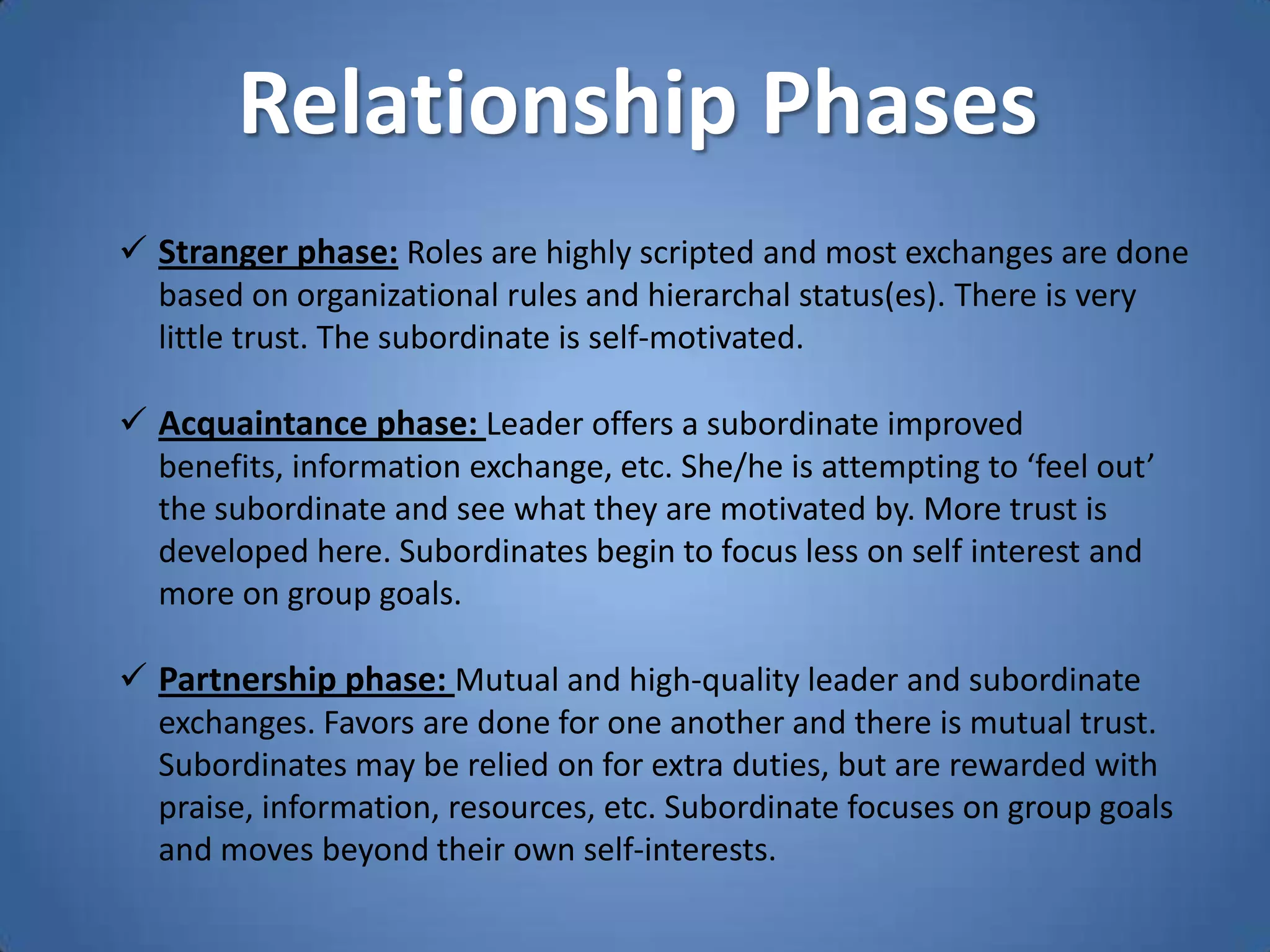 Relationship Phases

✓ Stranger phase: Roles are highly scripted and most exchanges are done based on organizational rules and hierarchal status(es). There is very little trust. The subordinate is self-motivated.

✓ Acquaintance phase: Leader offers a subordinate improved benefits, information exchange, etc. She/he is attempting to ‘feel out’ the subordinate and see what they are motivated by. More trust is developed here. Subordinates begin to focus less on self interest and more on group goals.

✓ Partnership phase: Mutual and high-quality leader and subordinate exchanges. Favors are done for one another and there is mutual trust. Subordinates may be relied on for extra duties, but are rewarded with praise, information, resources, etc. Subordinate focuses on group goals and moves beyond their own self-interests.